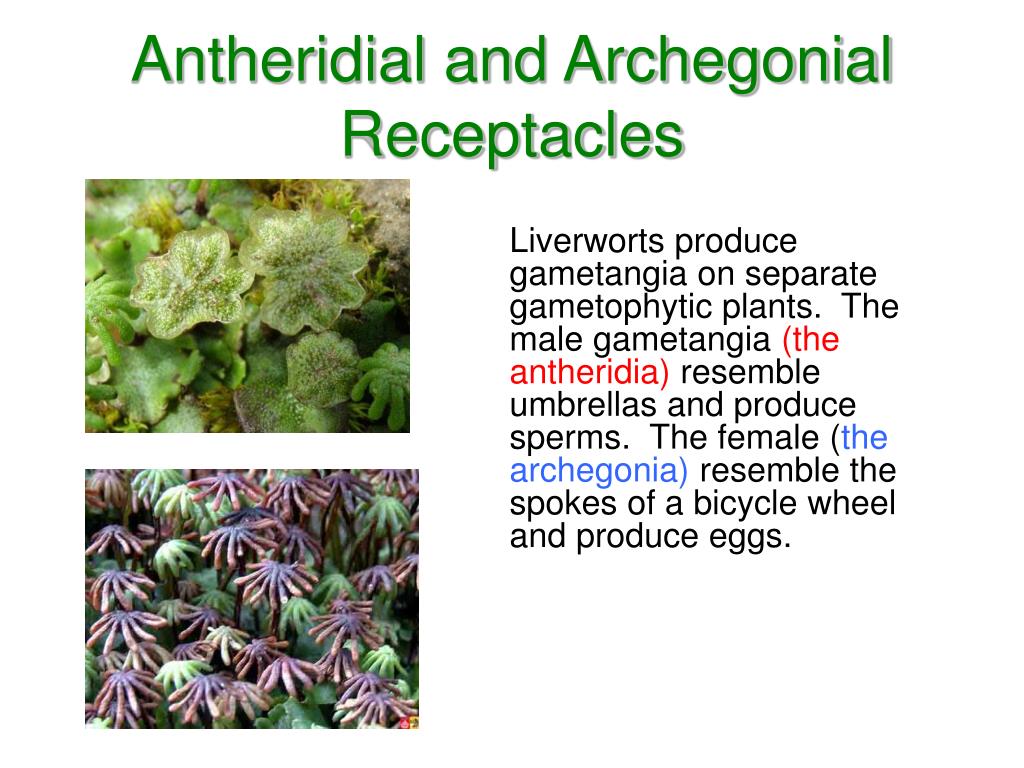 Antheridial and Archegonial Receptacles

Liverworts produce gametangia on separate gametophytic plants. The male gametangia (the antheridia) resemble umbrellas and produce sperms. The female (the archegonia) resemble the spokes of a bicycle wheel and produce eggs.